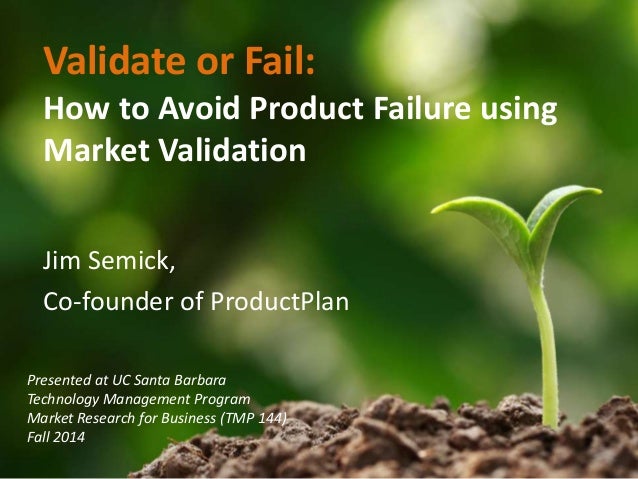 Validate or Fail:
How to Avoid Product Failure using Market Validation

Jim Semick,
Co-founder of ProductPlan

Presented at UC Santa Barbara
Technology Management Program
Market Research for Business (TMP 144)
Fall 2014